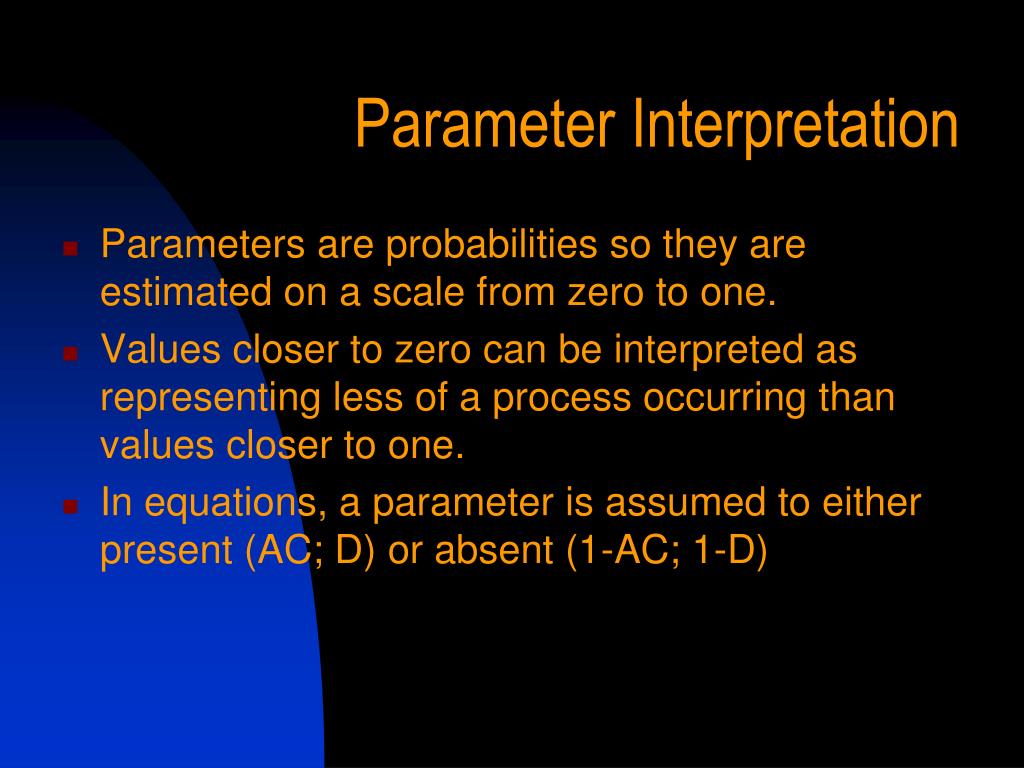 Parameter Interpretation

Parameters are probabilities so they are estimated on a scale from zero to one.

Values closer to zero can be interpreted as representing less of a process occurring than values closer to one.

In equations, a parameter is assumed to either present (AC; D) or absent (1-AC; 1-D)